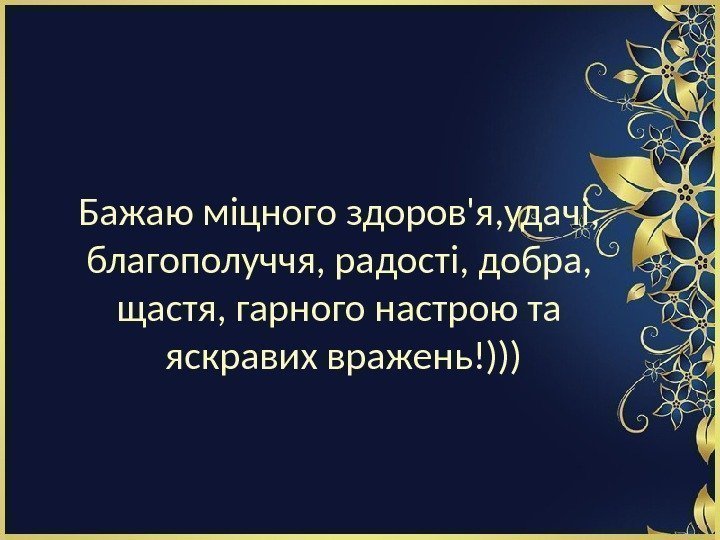 Бажаю міцного здоров'я,удачі, благополуччя, радості, добра, щастя, гарного настрою та яскравих вражень!)))